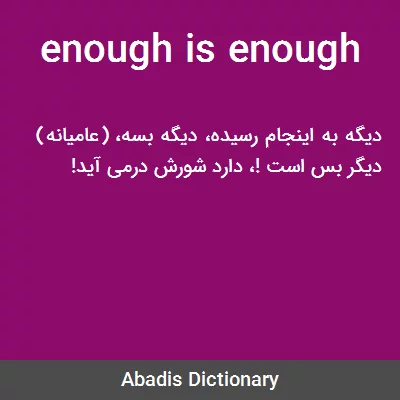 enough is enough

دیگه به اینجام رسیده، دیگه بسه، (عامیانه) دیگر بس است !، دارد شورش درمی آید!

Abadis Dictionary